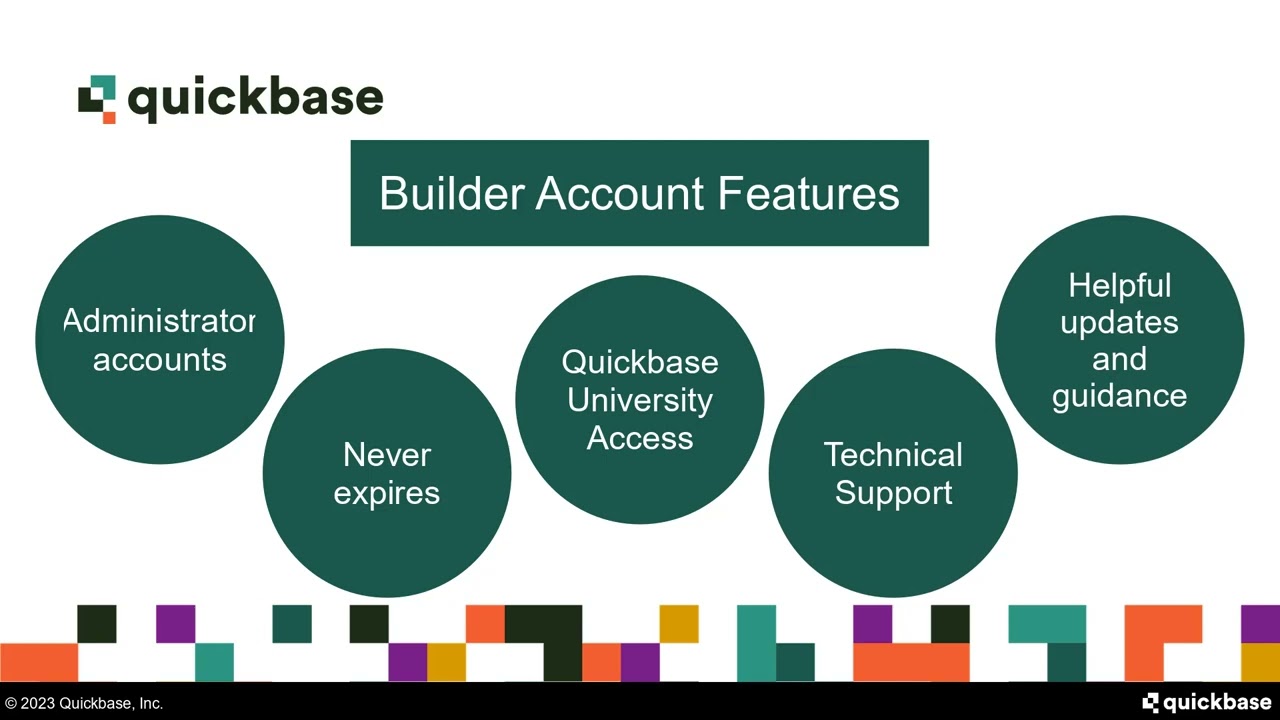 quickbase

Builder Account Features

Administrator accounts

Never expires

Quickbase University Access

Technical Support

Helpful updates and guidance

© 2023 Quickbase, Inc.

quickbase